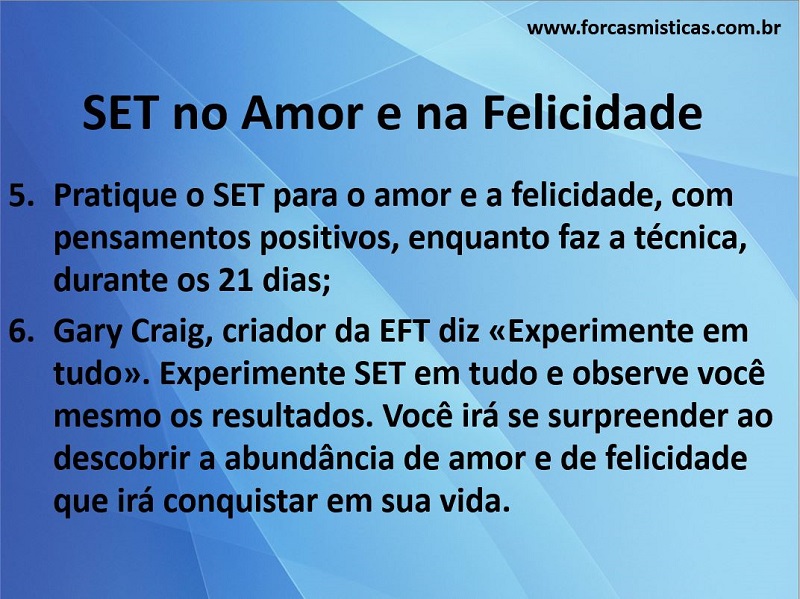 www.forcasmisticas.com.br

SET no Amor e na Felicidade

5. Pratique o SET para o amor e a felicidade, com pensamentos positivos, enquanto faz a técnica, durante os 21 dias;

6. Gary Craig, criador da EFT diz «Experimente em tudo». Experimente SET em tudo e observe você mesmo os resultados. Você irá se surpreender ao descobrir a abundância de amor e de felicidade que irá conquistar em sua vida.